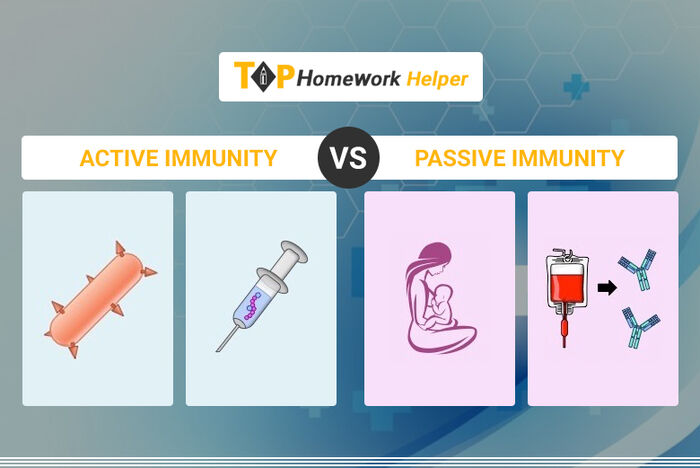 TOP Homework Helper

ACTIVE IMMUNITY VS PASSIVE IMMUNITY